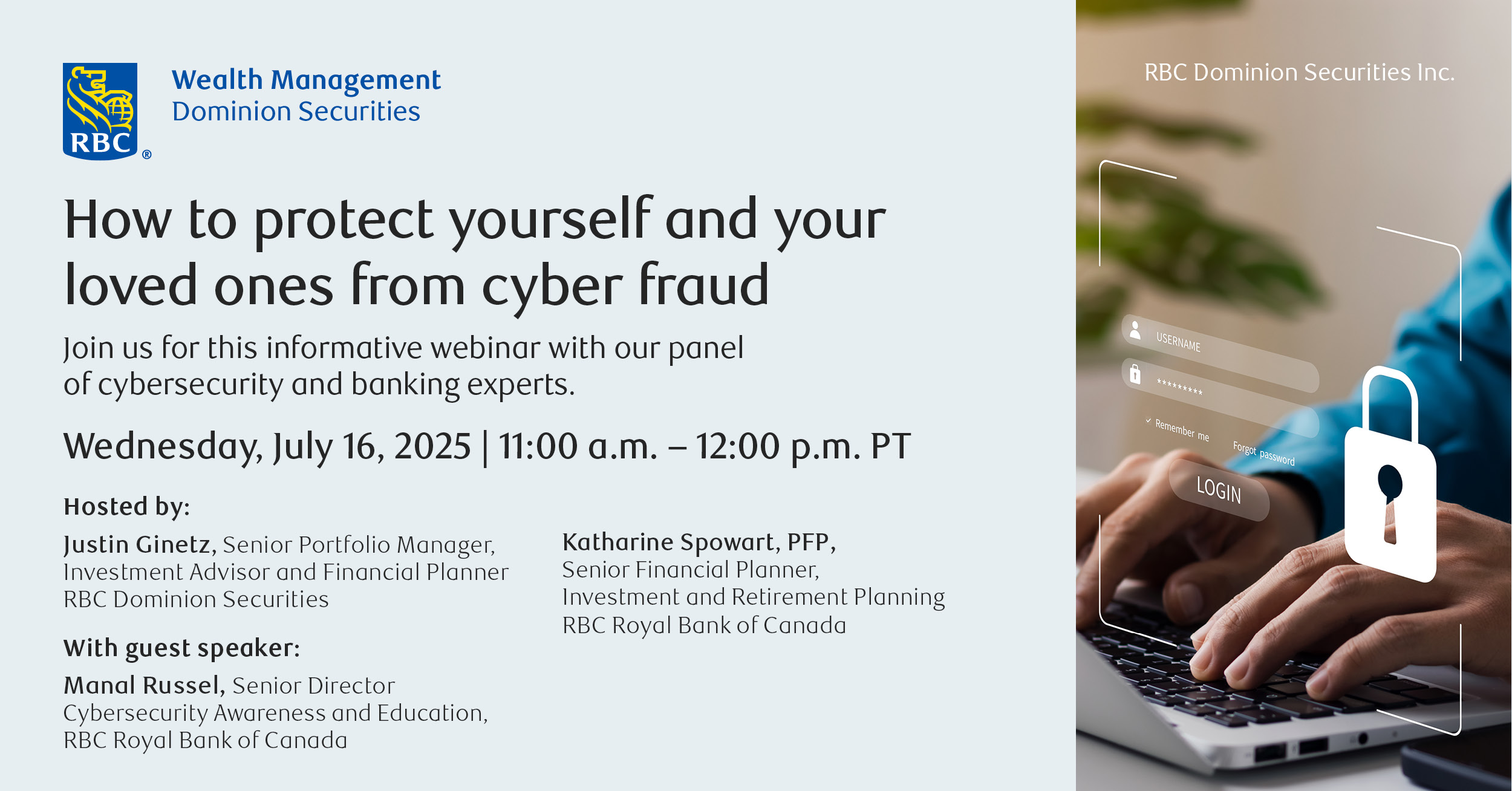 RBC®

Wealth Management
Dominion Securities

How to protect yourself and your loved ones from cyber fraud

Join us for this informative webinar with our panel of cybersecurity and banking experts.

Wednesday, July 16, 2025 | 11:00 a.m. – 12:00 p.m. PT

Hosted by:

Justin Ginetz, Senior Portfolio Manager, Investment Advisor and Financial Planner
RBC Dominion Securities

With guest speaker:

Manal Russel, Senior Director
Cybersecurity Awareness and Education,
RBC Royal Bank of Canada

Katharine Spowart, PFP,
Senior Financial Planner,
Investment and Retirement Planning
RBC Royal Bank of Canada

RBC Dominion Securities Inc.

USERNAME

*********

Remember me

Forgot password

LOGIN